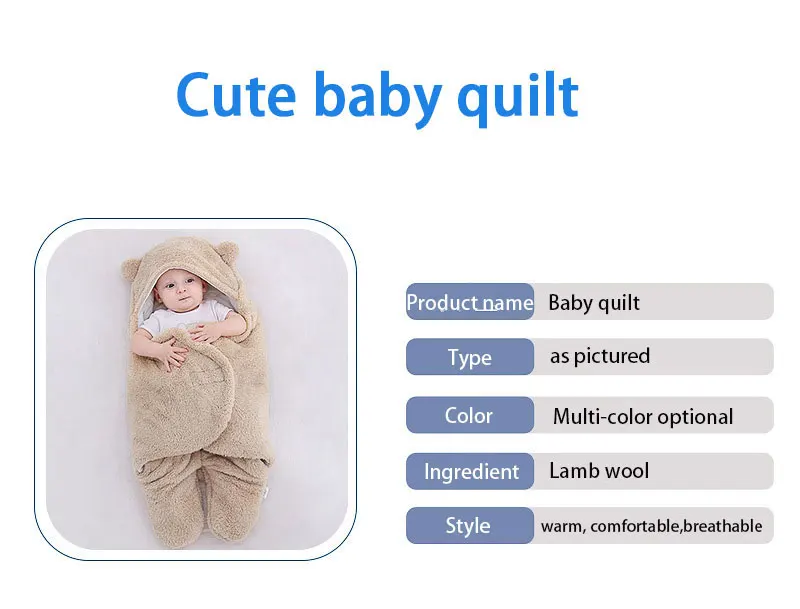 Cute baby quilt

| Product name | Baby quilt |
|---|---|
| Type | as pictured |
| Color | Multi-color optional |
| Ingredient | Lamb wool |
| Style | warm, comfortable,breathable |